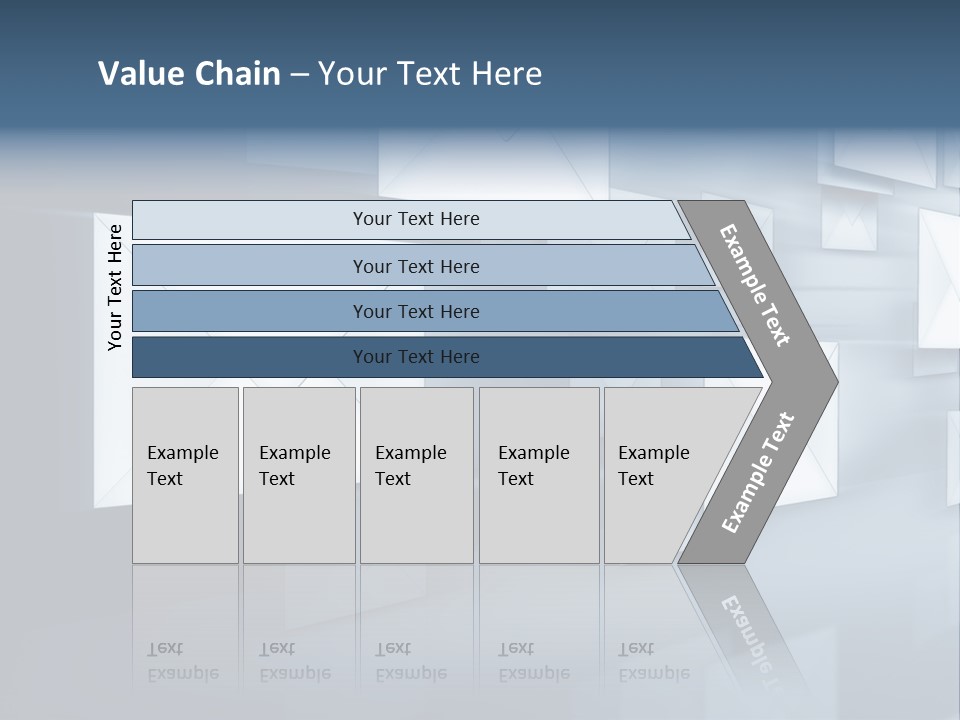 Value Chain – Your Text Here

Your Text Here

Your Text Here

Your Text Here

Your Text Here

Your Text Here

Example Text

Example Text

Example Text

Example Text

Example Text

Example Text

Example Text